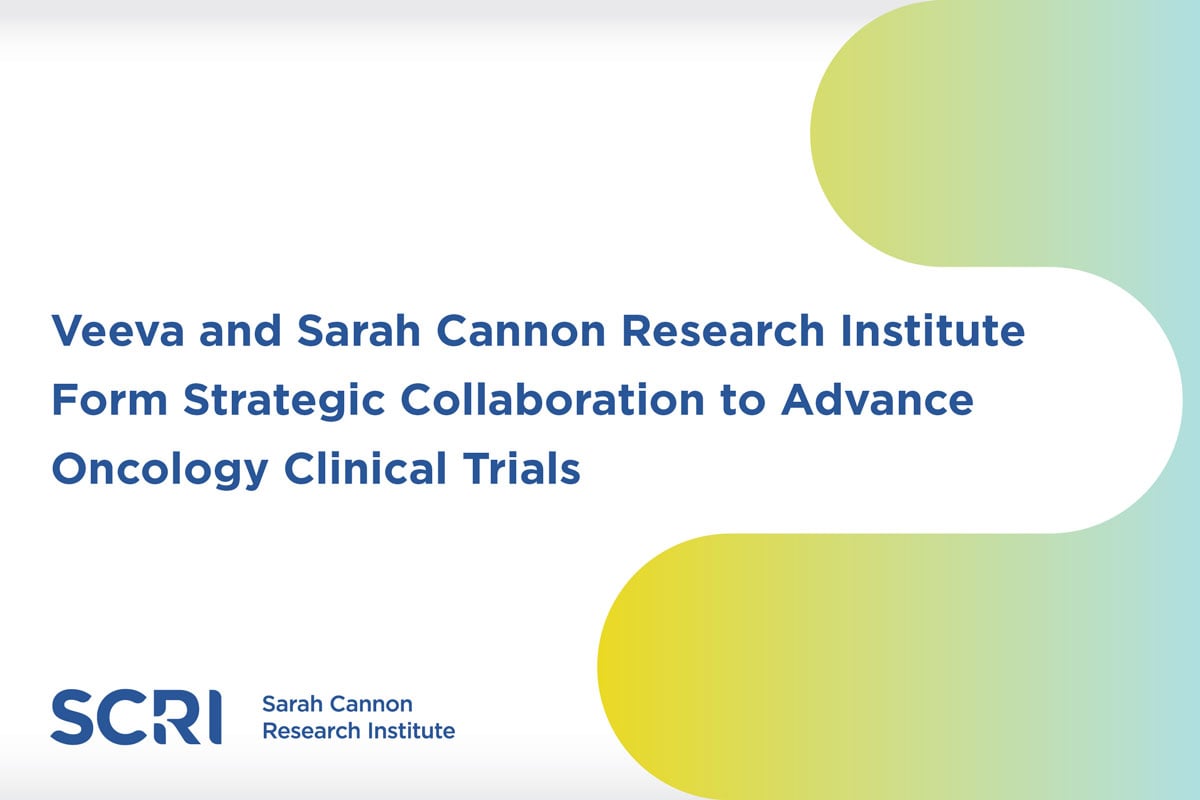 Veeva and Sarah Cannon Research Institute Form Strategic Collaboration to Advance Oncology Clinical Trials

SCRI Sarah Cannon Research Institute